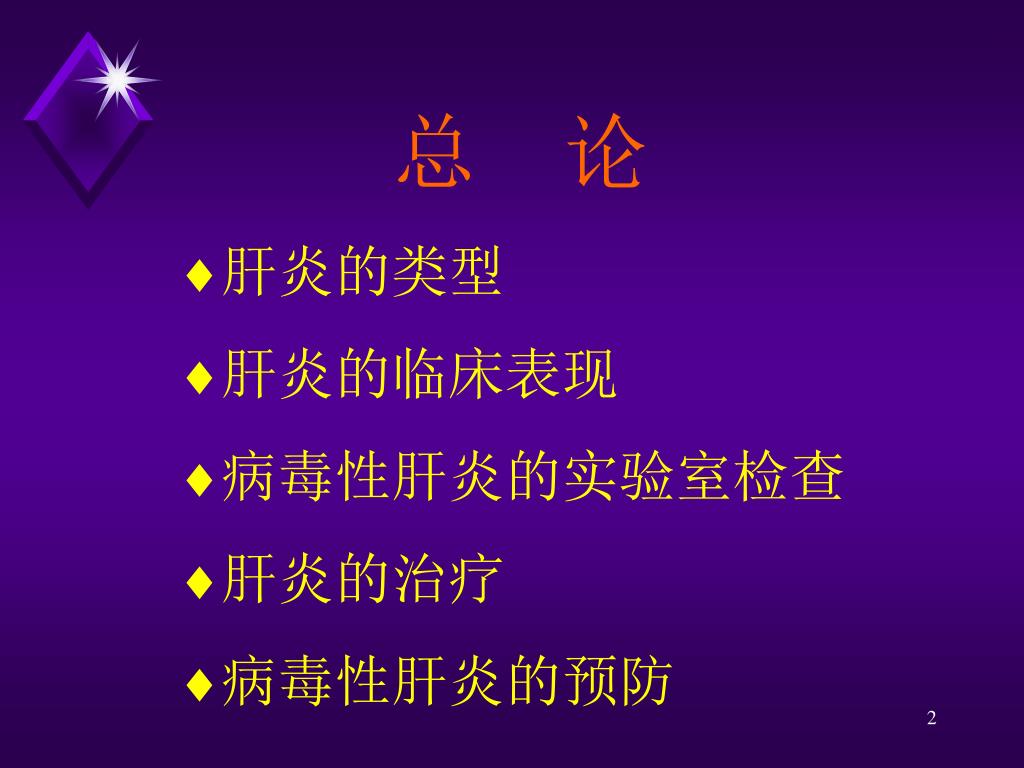 总　论

♦肝炎的类型

♦肝炎的临床表现

♦病毒性肝炎的实验室检查

♦肝炎的治疗

♦病毒性肝炎的预防

2